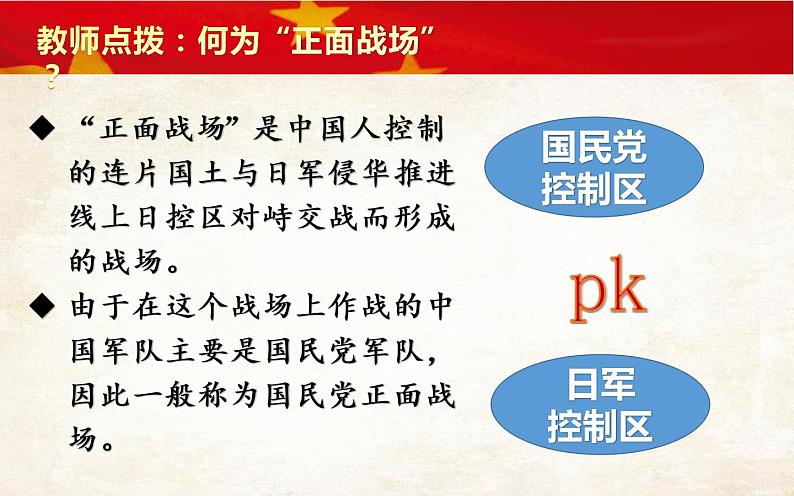 教师点拨：何为“正面战场”？

◆ “正面战场”是中国人控制的连片国土与日军侵华推进线上日控区对峙交战而形成的战场。

◆ 由于在这个战场上作战的中国军队主要是国民党军队，因此一般称为国民党正面战场。

国民党控制区

pk

日军控制区